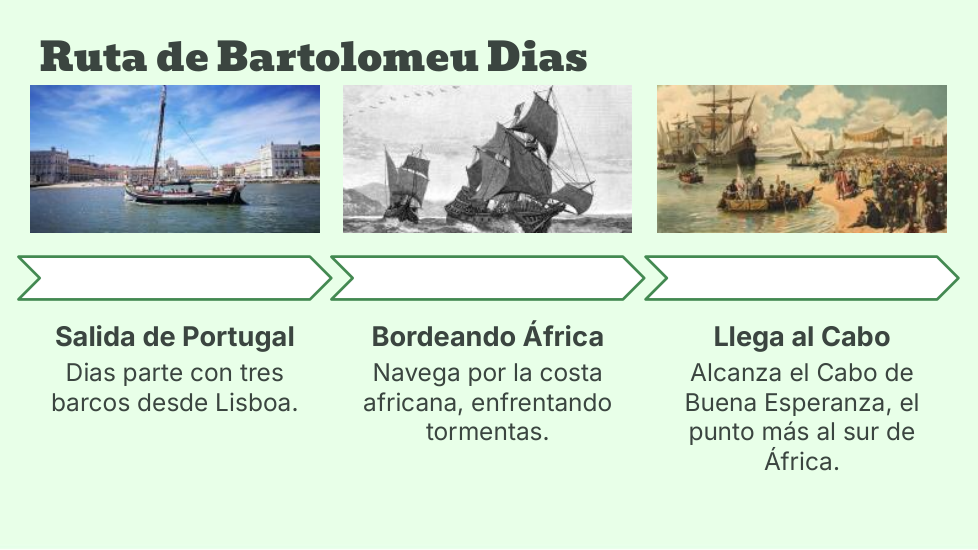 Ruta de Bartolomeu Dias

Salida de Portugal
Dias parte con tres barcos desde Lisboa.

Bordeando África
Navega por la costa africana, enfrentando tormentas.

Llega al Cabo
Alcanza el Cabo de Buena Esperanza, el punto más al sur de África.